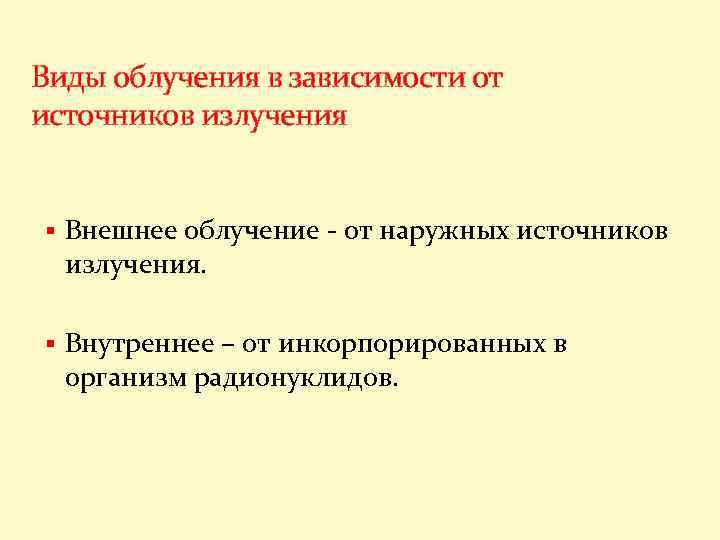 Виды облучения в зависимости от источников излучения

▪ Внешнее облучение - от наружных источников излучения.

▪ Внутреннее – от инкорпорированных в организм радионуклидов.